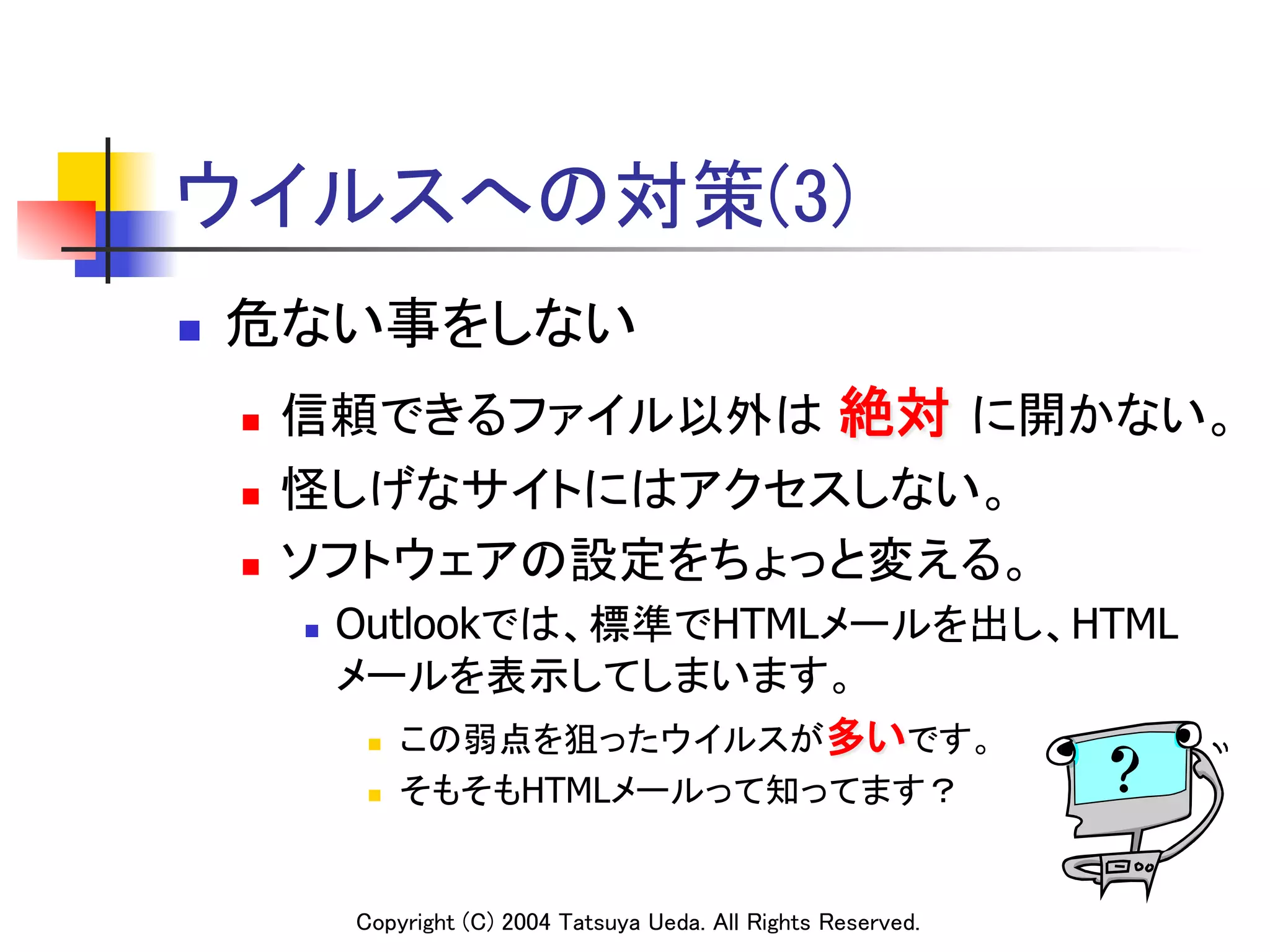 ウイルスへの対策(3)

危ない事をしない

信頼できるファイル以外は 絶対 に開かない。

怪しげなサイトにはアクセスしない。

ソフトウェアの設定をちょっと変える。

Outlookでは、標準でHTMLメールを出し、HTMLメールを表示してしまいます。

この弱点を狙ったウイルスが多いです。

そもそもHTMLメールって知ってます？

?

Copyright (C) 2004 Tatsuya Ueda. All Rights Reserved.